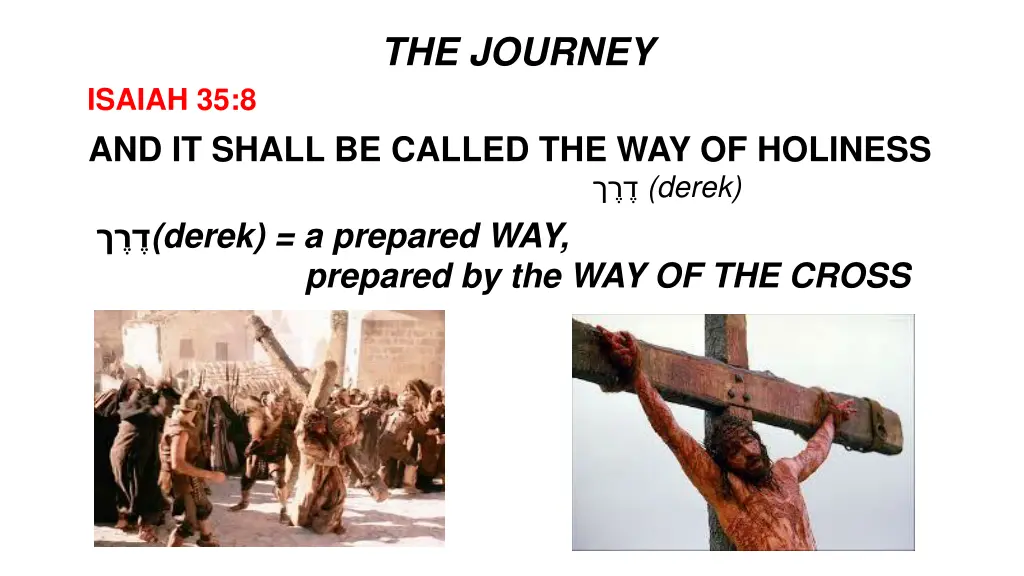 THE JOURNEY

ISAIAH 35:8

AND IT SHALL BE CALLED THE WAY OF HOLINESS

דֶּרֶךְ (derek)

דֶּרֶךְ(derek) = a prepared WAY,
prepared by the WAY OF THE CROSS